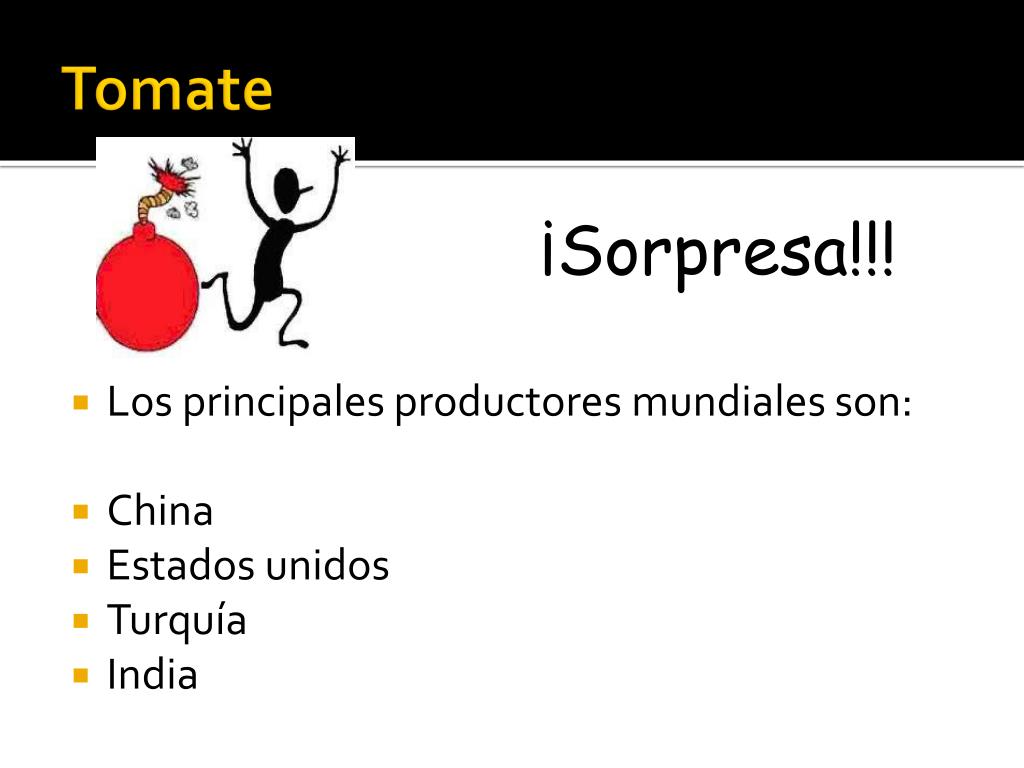 Tomate

¡Sorpresa!!!

Los principales productores mundiales son:

China
Estados unidos
Turquía
India